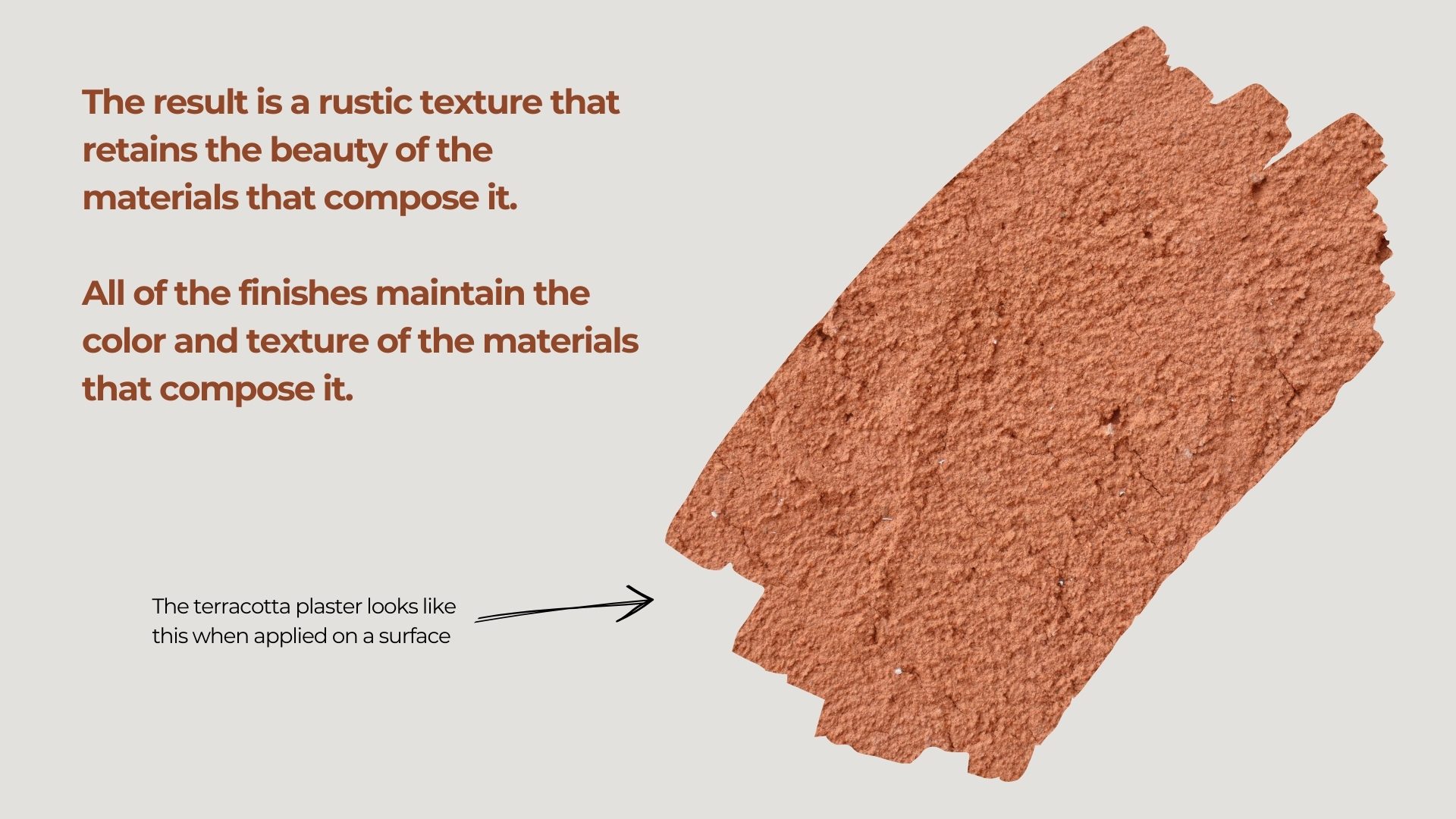 The result is a rustic texture that retains the beauty of the materials that compose it.

All of the finishes maintain the color and texture of the materials that compose it.

The terracotta plaster looks like this when applied on a surface